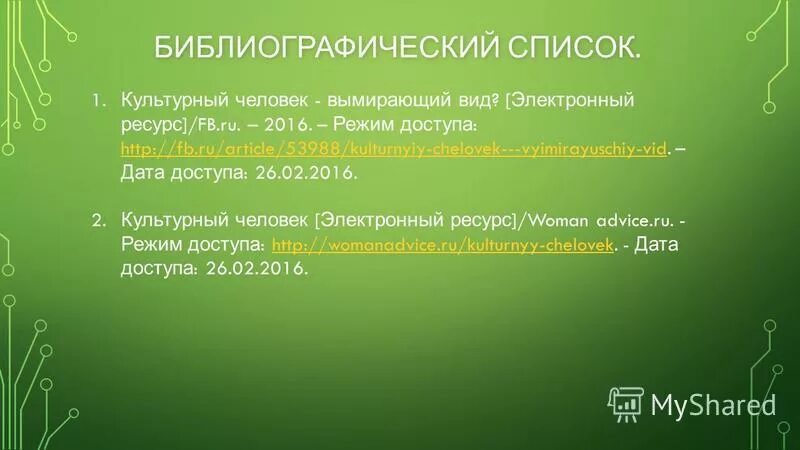 БИБЛИОГРАФИЧЕСКИЙ СПИСОК.

1. Культурный человек - вымирающий вид? [Электронный ресурс]/FB.ru. – 2016. – Режим доступа: http://fb.ru/article/53988/kulturnyiy-chelovek---vyimirayuschiy-vid. – Дата доступа: 26.02.2016.

2. Культурный человек [Электронный ресурс]/Woman advice.ru. - Режим доступа: http://womanadvice.ru/kulturnyy-chelovek. - Дата доступа: 26.02.2016.

MyShared